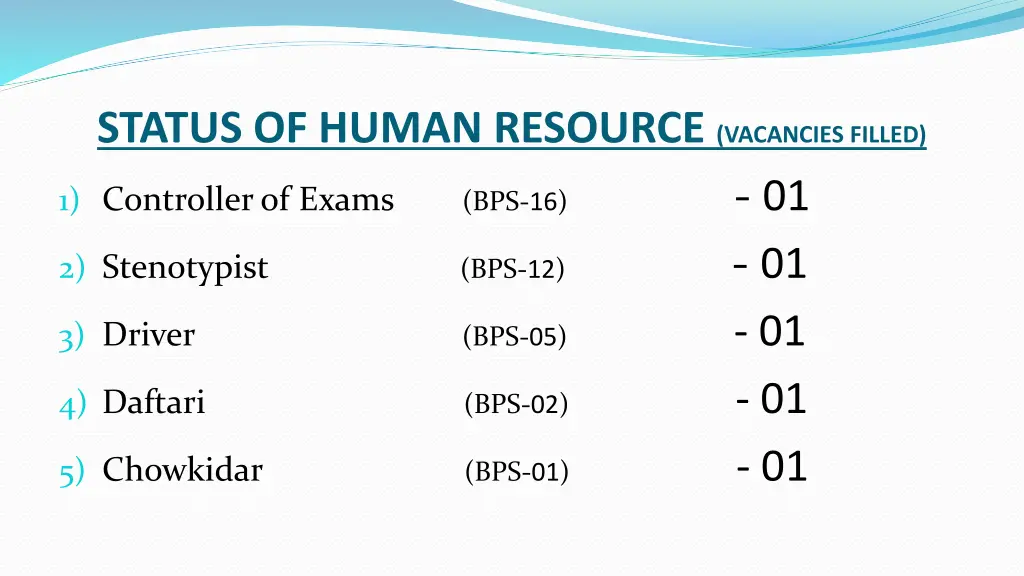 STATUS OF HUMAN RESOURCE (VACANCIES FILLED)

1) Controller of Exams (BPS-16) - 01

2) Stenotypist (BPS-12) - 01

3) Driver (BPS-05) - 01

4) Daftari (BPS-02) - 01

5) Chowkidar (BPS-01) - 01